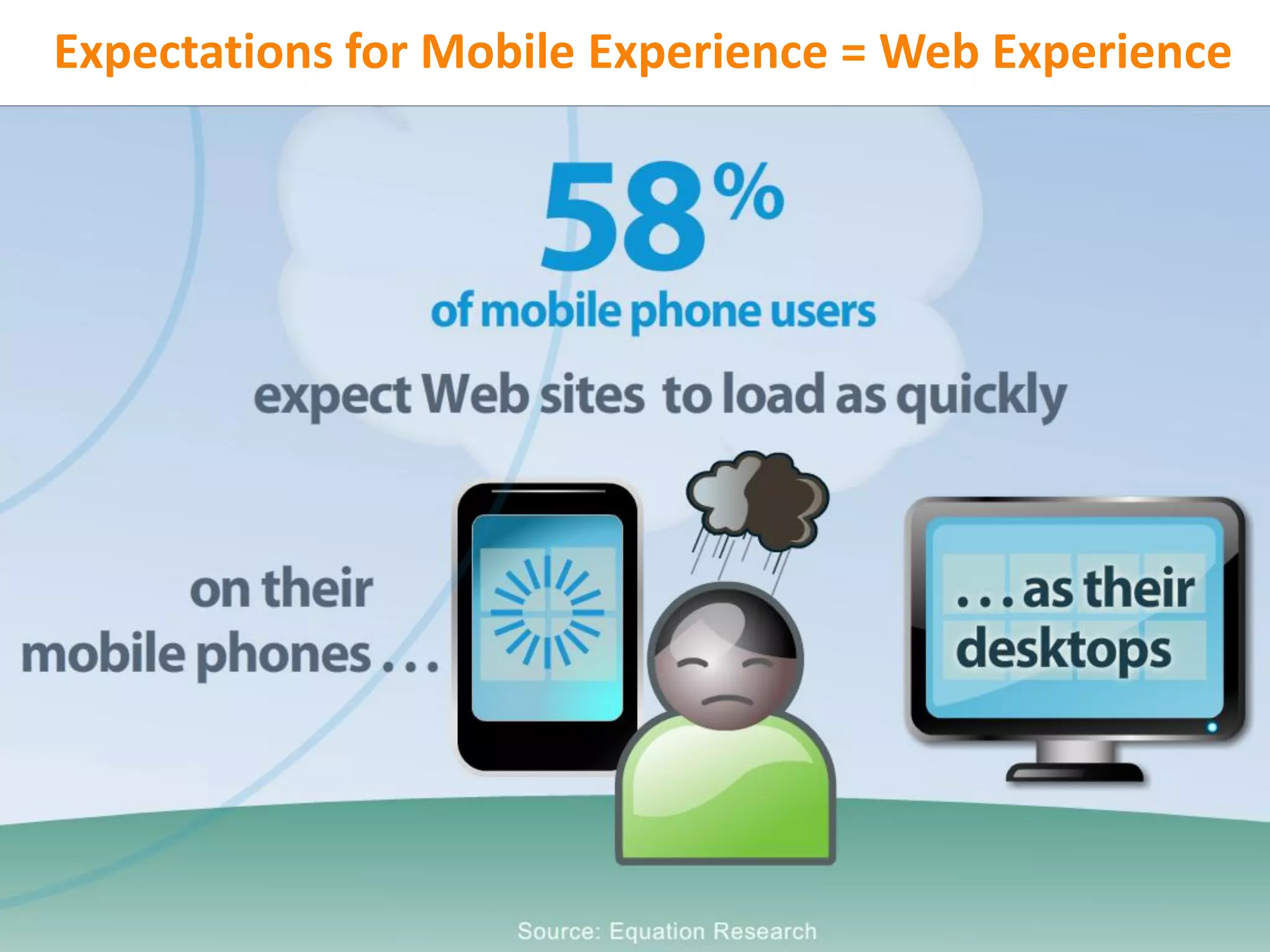 Expectations for Mobile Experience = Web Experience

58%

of mobile phone users

expect Web sites to load as quickly

on their mobile phones . . .

. . . as their desktops

Source: Equation Research